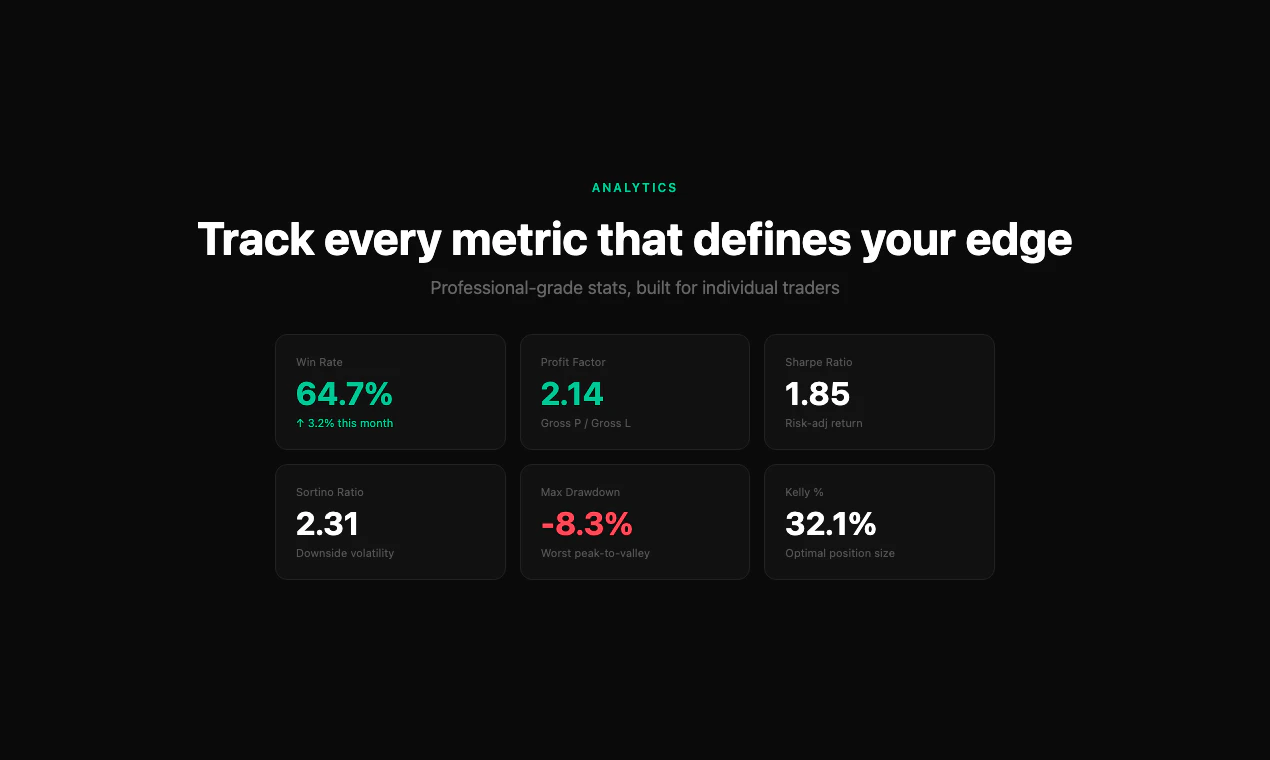 ANALYTICS

Track every metric that defines your edge

Professional-grade stats, built for individual traders

Win Rate
64.7%
↑ 3.2% this month

Profit Factor
2.14
Gross P / Gross L

Sharpe Ratio
1.85
Risk-adj return

Sortino Ratio
2.31
Downside volatility

Max Drawdown
-8.3%
Worst peak-to-valley

Kelly %
32.1%
Optimal position size